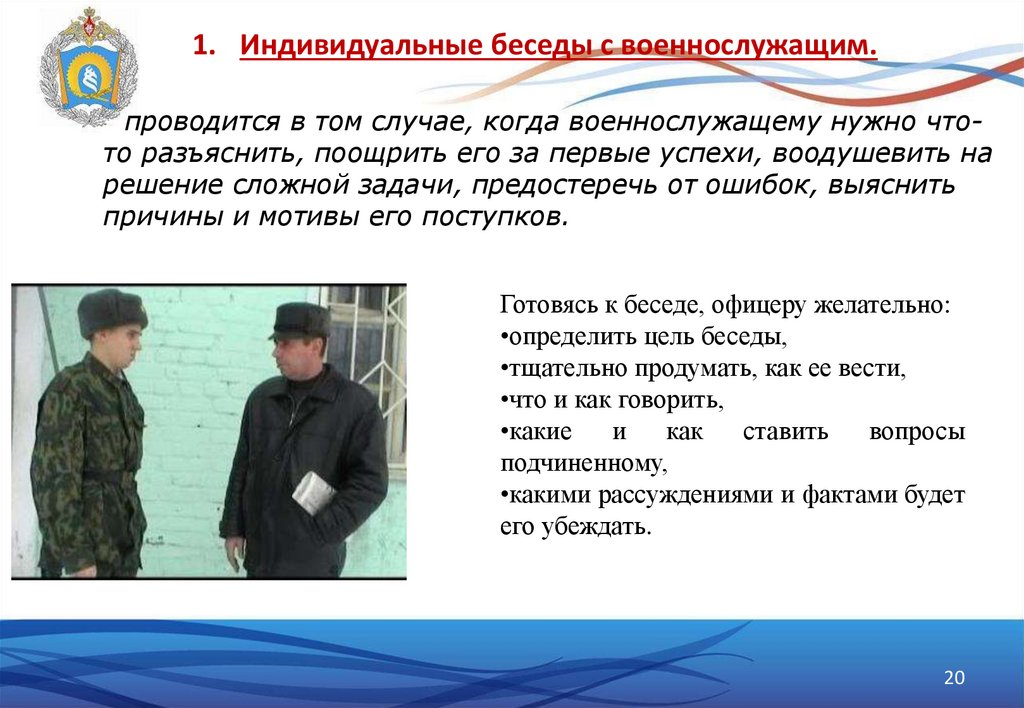 1. Индивидуальные беседы с военнослужащим.

проводится в том случае, когда военнослужащему нужно что-то разъяснить, поощрить его за первые успехи, воодушевить на решение сложной задачи, предостеречь от ошибок, выяснить причины и мотивы его поступков.

Готовясь к беседе, офицеру желательно:
•определить цель беседы,
•тщательно продумать, как ее вести,
•что и как говорить,
•какие и как ставить вопросы подчиненному,
•какими рассуждениями и фактами будет его убеждать.

20